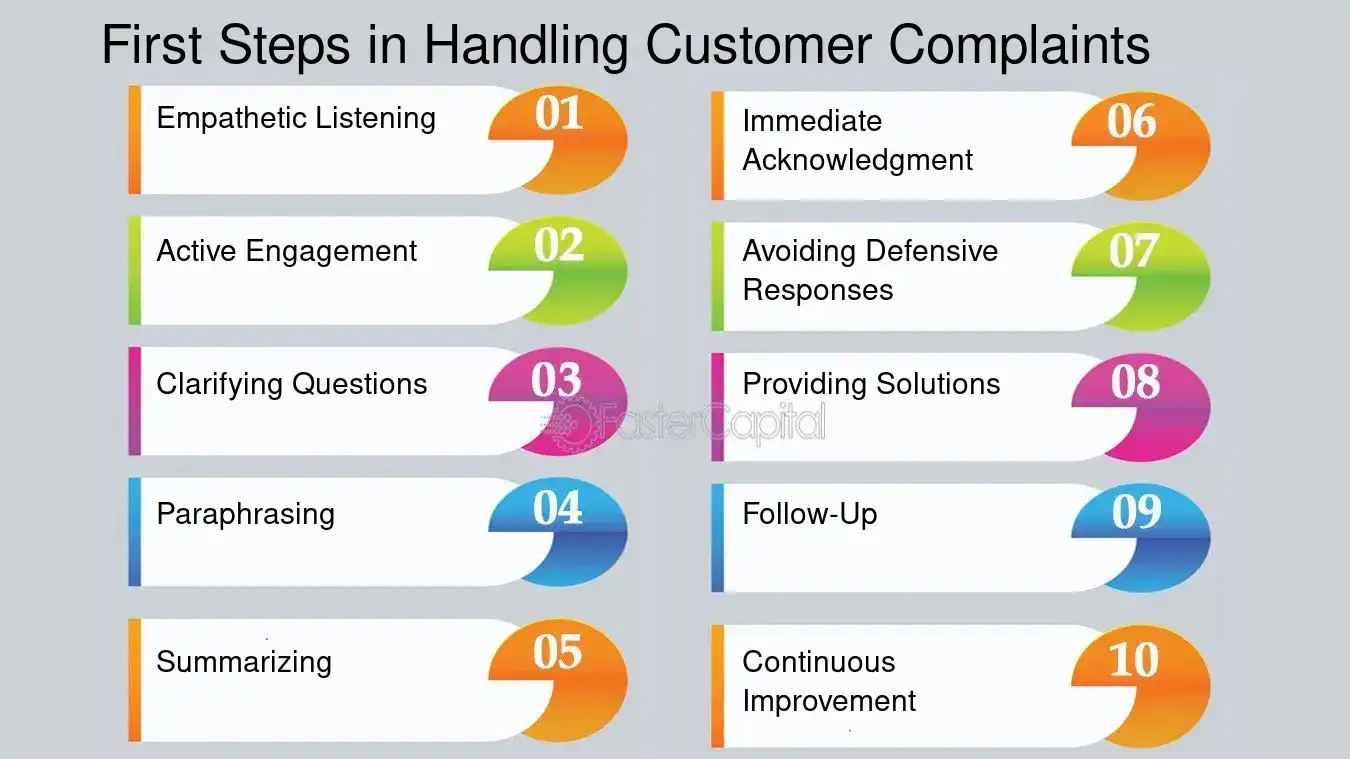 First Steps in Handling Customer Complaints

Empathetic Listening 01

Active Engagement 02

Clarifying Questions 03

Paraphrasing 04

Summarizing 05

Immediate Acknowledgment 06

Avoiding Defensive Responses 07

Providing Solutions 08

Follow-Up 09

Continuous Improvement 10

FasterCapital